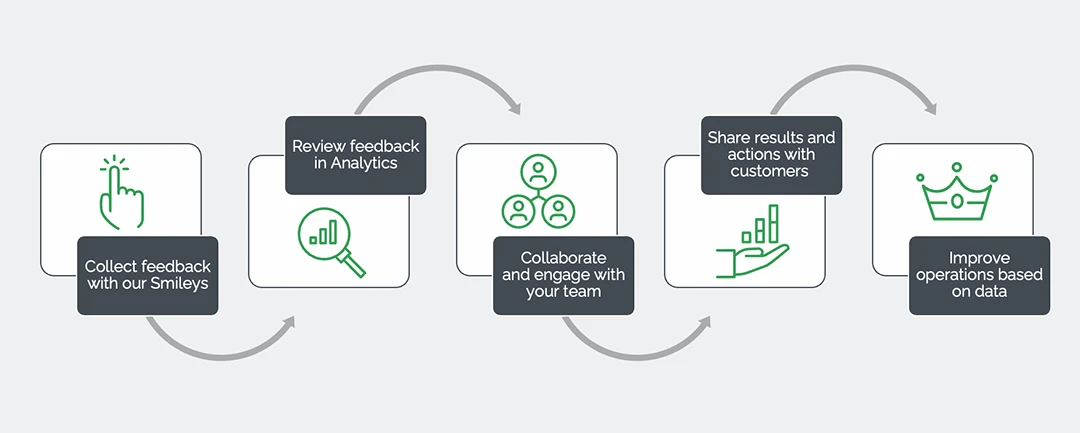 Collect feedback with our Smileys

Review feedback in Analytics

Collaborate and engage with your team

Share results and actions with customers

Improve operations based on data